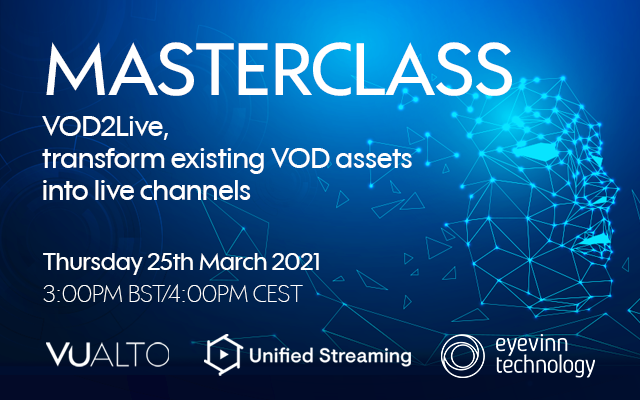 MASTERCLASS

VOD2Live, transform existing VOD assets into live channels

Thursday 25th March 2021

3:00PM BST/4:00PM CEST

VUALTO

Unified Streaming

eyevinn technology